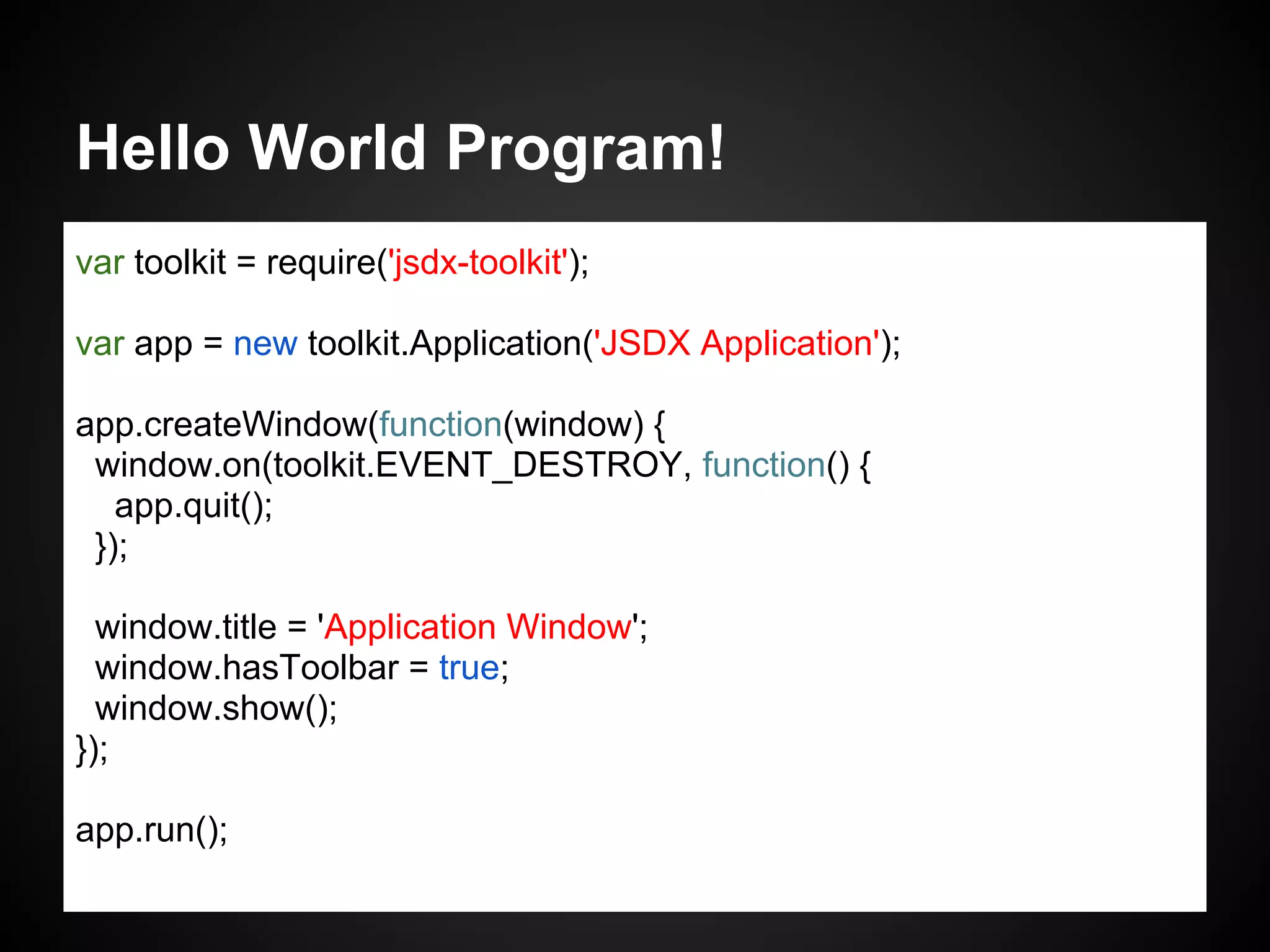 Hello World Program!

var toolkit = require('jsdx-toolkit');

var app = new toolkit.Application('JSDX Application');

app.createWindow(function(window) {
  window.on(toolkit.EVENT_DESTROY, function() {
    app.quit();
  });

  window.title = 'Application Window';
  window.hasToolbar = true;
  window.show();
});

app.run();